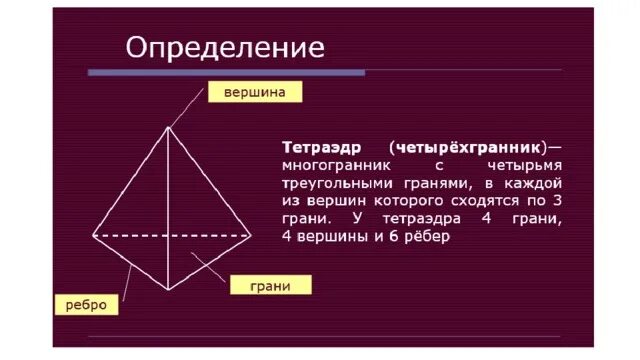 Определение

вершина

Тетраэдр (четырёхгранник)— многогранник с четырьмя треугольными гранями, в каждой из вершин которого сходятся по 3 грани. У тетраэдра 4 грани, 4 вершины и 6 рёбер

грани

ребро